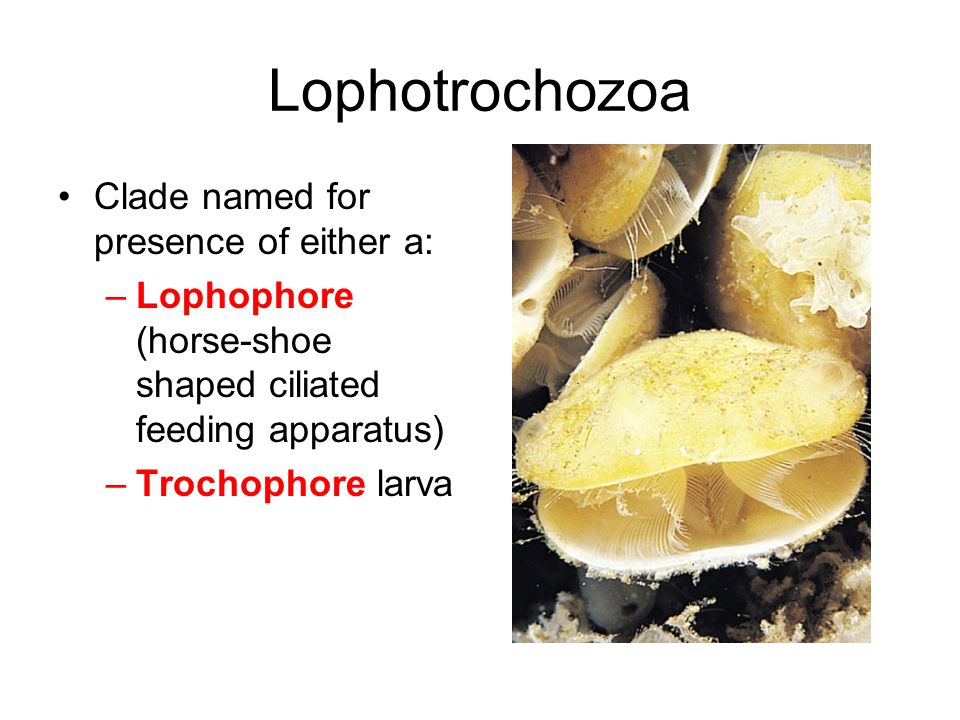 Lophotrochozoa

• Clade named for presence of either a:
– Lophophore (horse-shoe shaped ciliated feeding apparatus)
– Trochophore larva